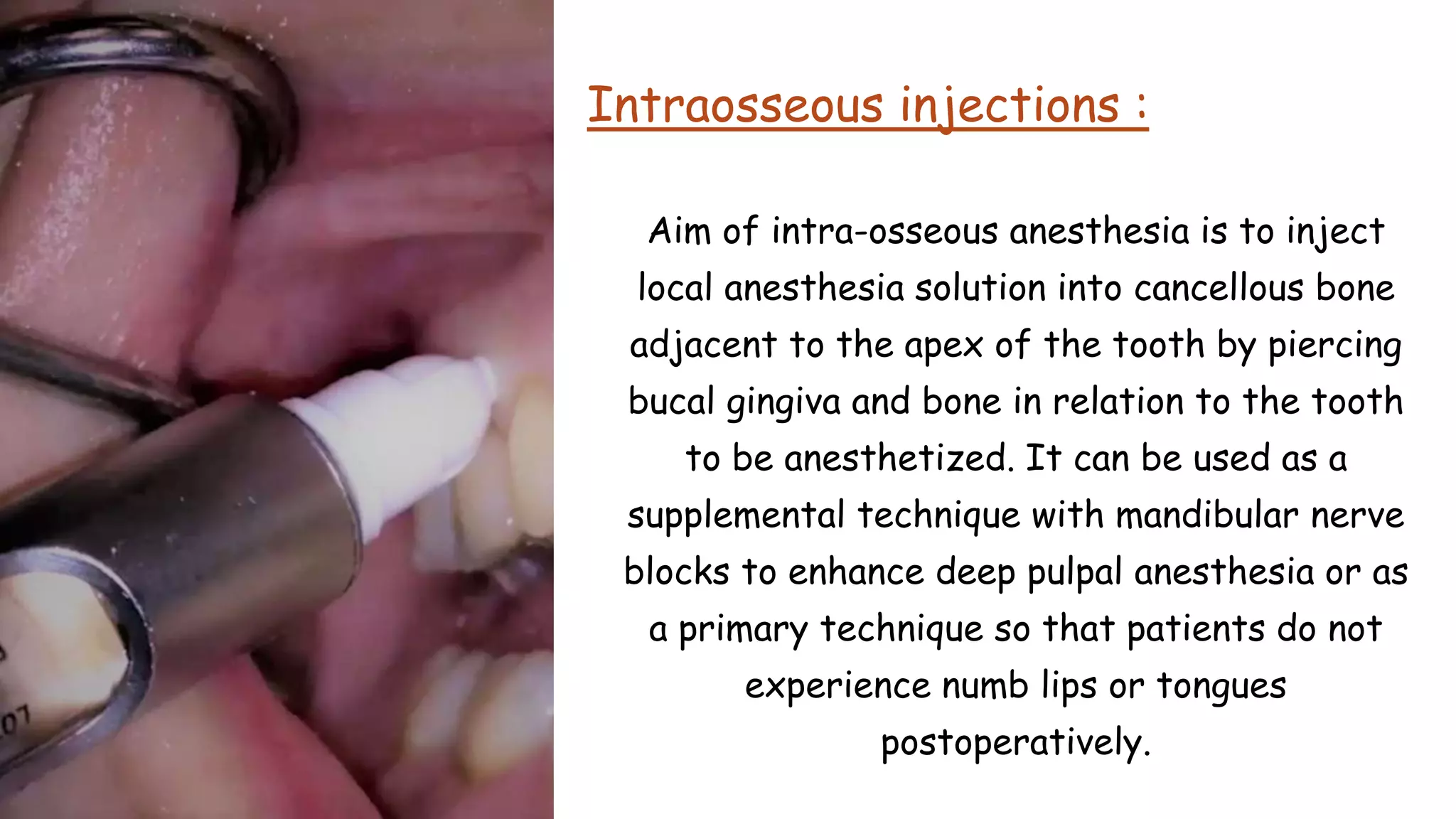 Intraosseous injections :

Aim of intra-osseous anesthesia is to inject local anesthesia solution into cancellous bone adjacent to the apex of the tooth by piercing bucal gingiva and bone in relation to the tooth to be anesthetized. It can be used as a supplemental technique with mandibular nerve blocks to enhance deep pulpal anesthesia or as a primary technique so that patients do not experience numb lips or tongues postoperatively.